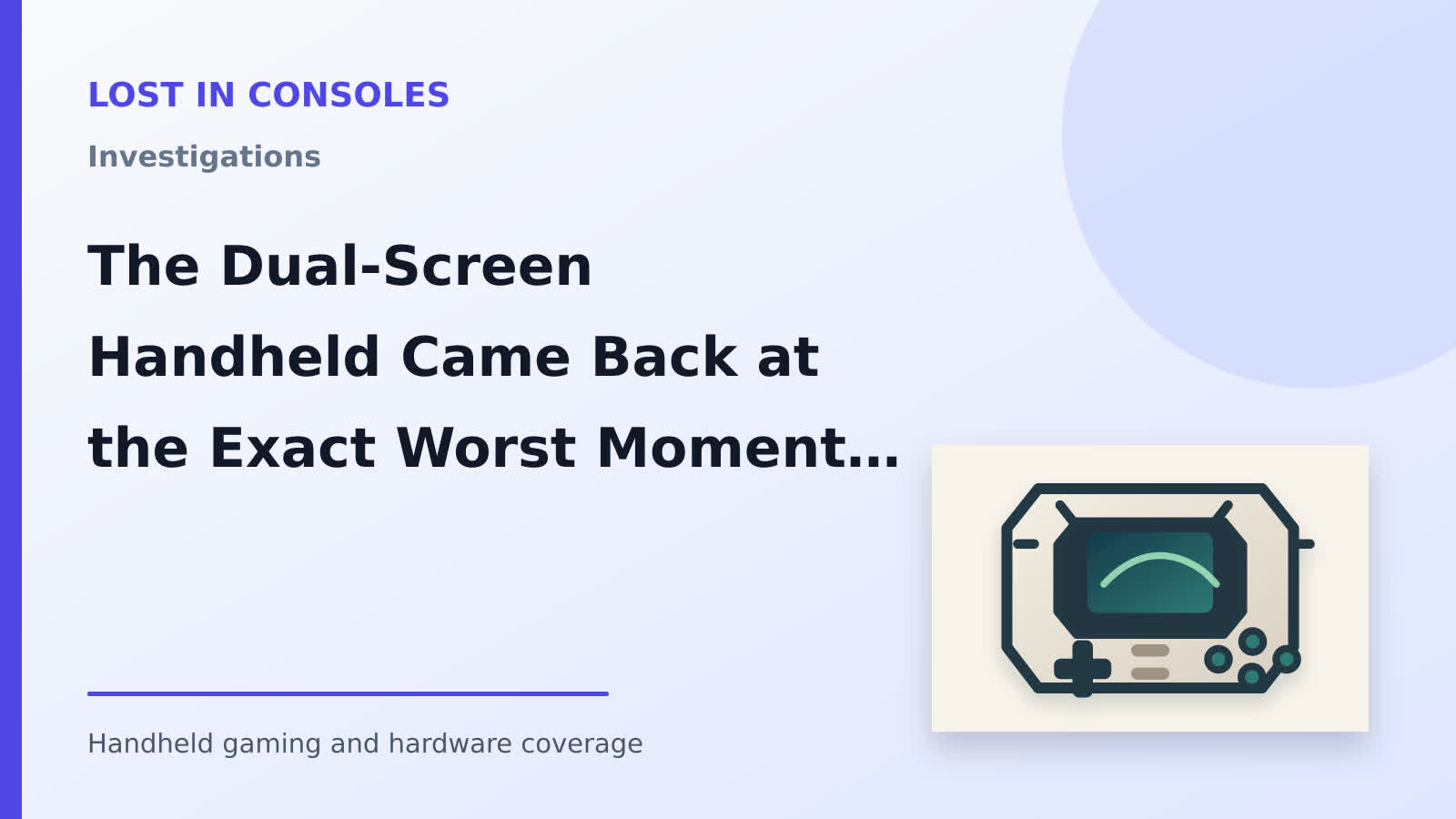 LOST IN CONSOLES

Investigations

The Dual-Screen Handheld Came Back at the Exact Worst Moment…

Handheld gaming and hardware coverage